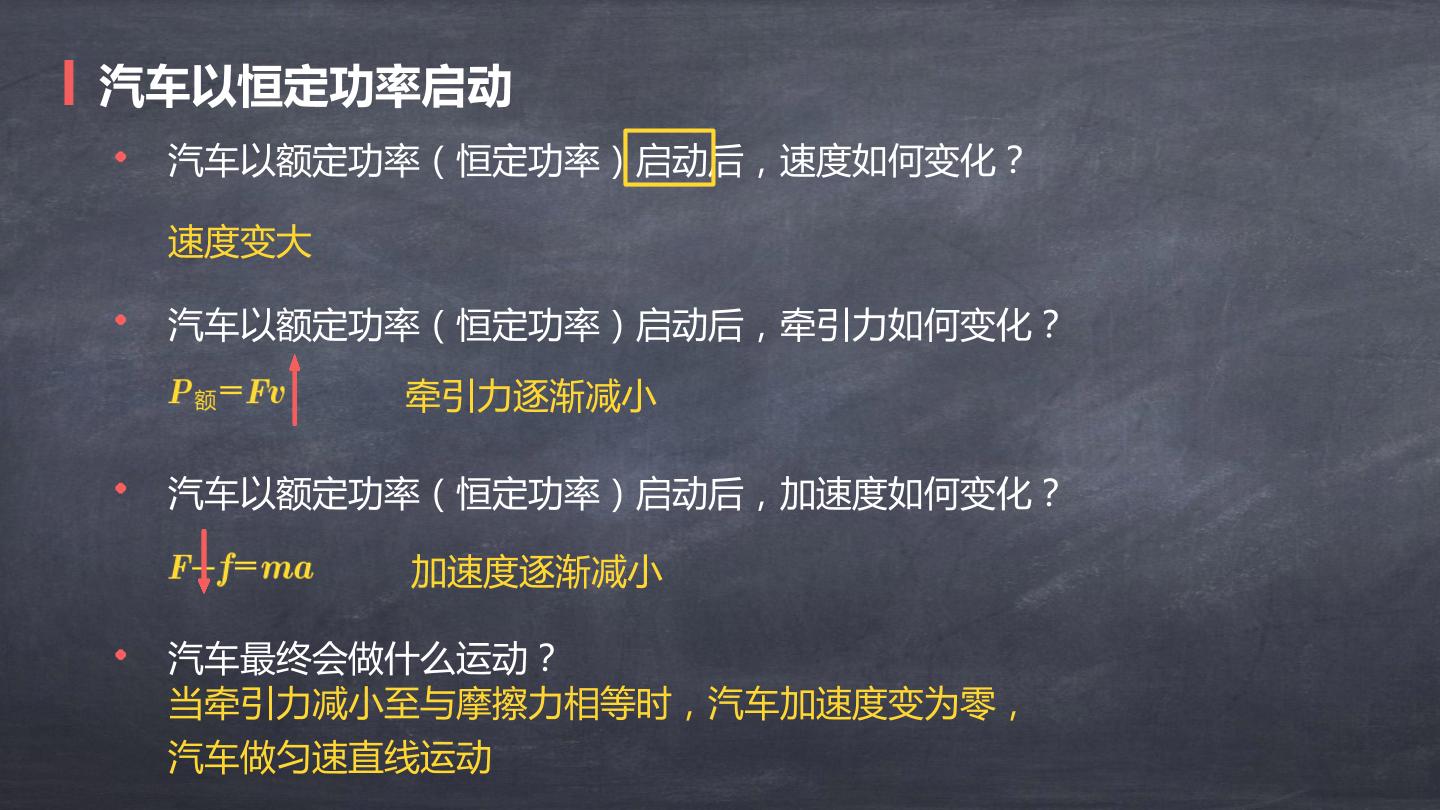 汽车以恒定功率启动

• 汽车以额定功率（恒定功率）启动后，速度如何变化？

速度变大

• 汽车以额定功率（恒定功率）启动后，牵引力如何变化？

$P_{额}=Fv$ 牵引力逐渐减小

• 汽车以额定功率（恒定功率）启动后，加速度如何变化？

$F-f=ma$ 加速度逐渐减小

• 汽车最终会做什么运动？

当牵引力减小至与摩擦力相等时，汽车加速度变为零，汽车做匀速直线运动